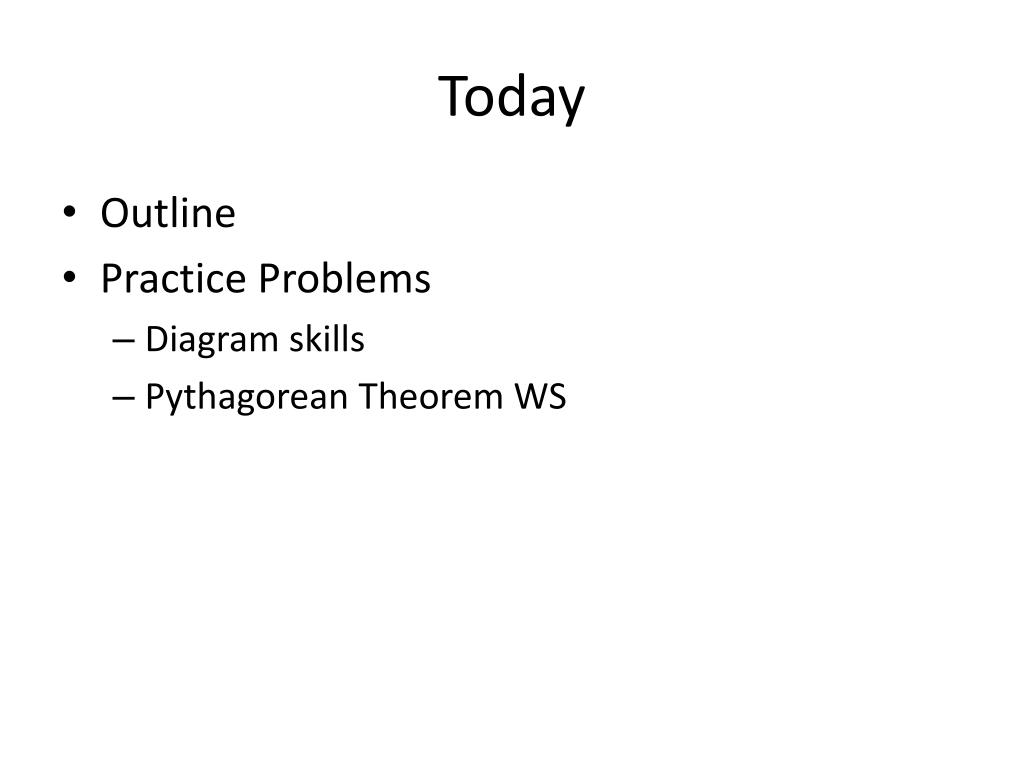 Today

• Outline
• Practice Problems
  – Diagram skills
  – Pythagorean Theorem WS